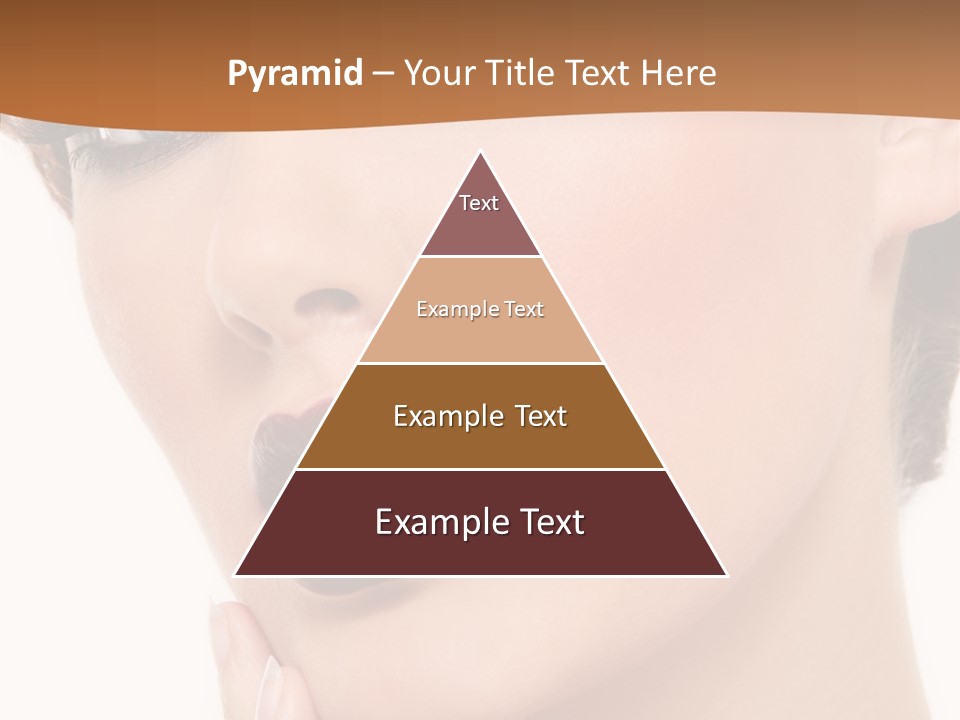 Pyramid – Your Title Text Here

Text

Example Text

Example Text

Example Text